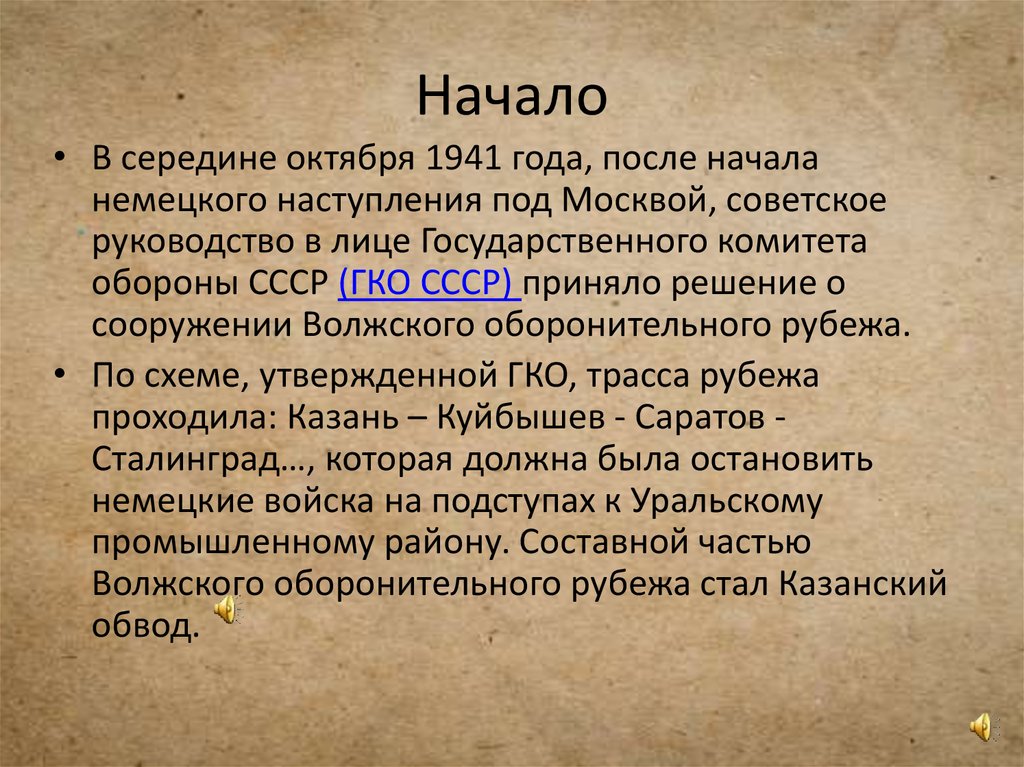 Начало

• В середине октября 1941 года, после начала немецкого наступления под Москвой, советское руководство в лице Государственного комитета обороны СССР (ГКО СССР) приняло решение о сооружении Волжского оборонительного рубежа.

• По схеме, утвержденной ГКО, трасса рубежа проходила: Казань – Куйбышев - Саратов - Сталинград…, которая должна была остановить немецкие войска на подступах к Уральскому промышленному району. Составной частью Волжского оборонительного рубежа стал Казанский обвод.